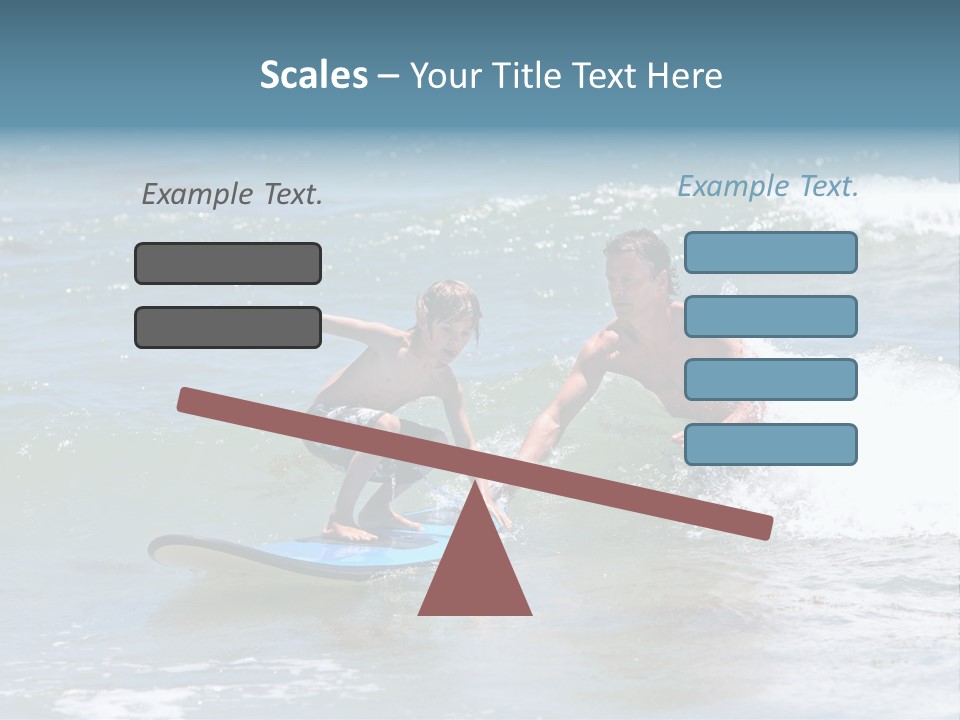 Scales – Your Title Text Here

Example Text.

Example Text.